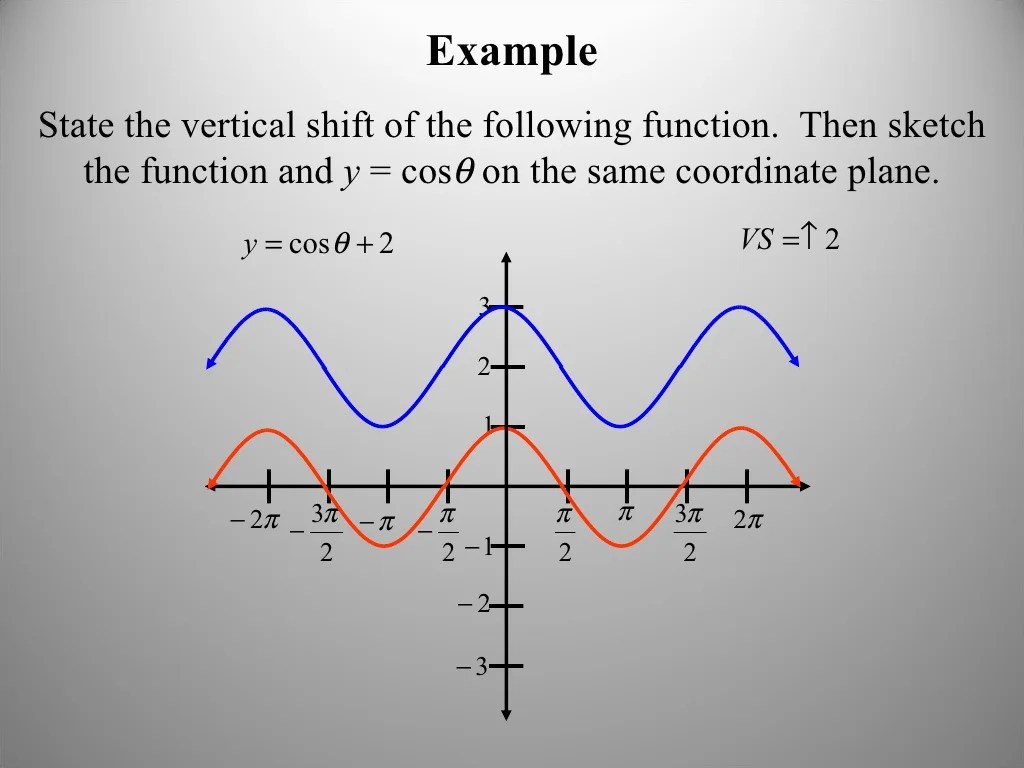 Example

State the vertical shift of the following function. Then sketch the function and $y = \cos\theta$ on the same coordinate plane.

$y = \cos\theta + 2$

$VS = \uparrow 2$

3
2
1
$-1$
$-2$
$-3$

$-2\pi$ $-\frac{3\pi}{2}$ $-\pi$ $-\frac{\pi}{2}$ $\frac{\pi}{2}$ $\pi$ $\frac{3\pi}{2}$ $2\pi$